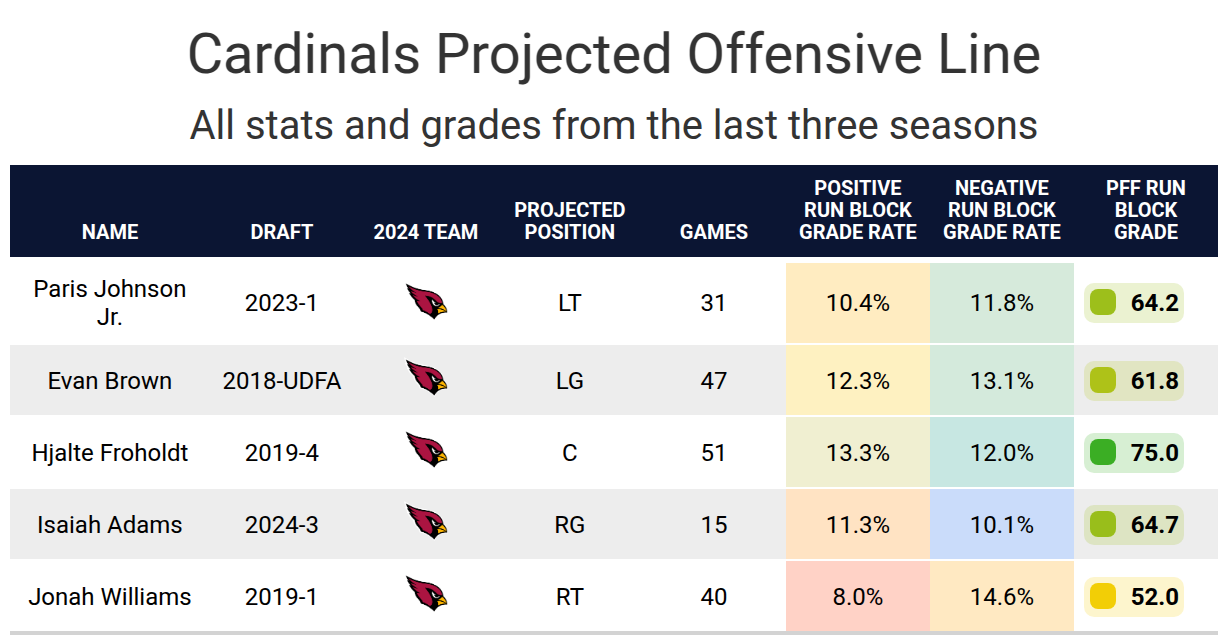 Cardinals Projected Offensive Line

All stats and grades from the last three seasons

| NAME | DRAFT | 2024 TEAM | PROJECTED POSITION | GAMES | POSITIVE RUN BLOCK GRADE RATE | NEGATIVE RUN BLOCK GRADE RATE | PFF RUN BLOCK GRADE |
|---|---|---|---|---|---|---|---|
| Paris Johnson Jr. | 2023-1 | | LT | 31 | 10.4% | 11.8% | 64.2 |
| Evan Brown | 2018-UDFA | | LG | 47 | 12.3% | 13.1% | 61.8 |
| Hjalte Froholdt | 2019-4 | | C | 51 | 13.3% | 12.0% | 75.0 |
| Isaiah Adams | 2024-3 | | RG | 15 | 11.3% | 10.1% | 64.7 |
| Jonah Williams | 2019-1 | | RT | 40 | 8.0% | 14.6% | 52.0 |